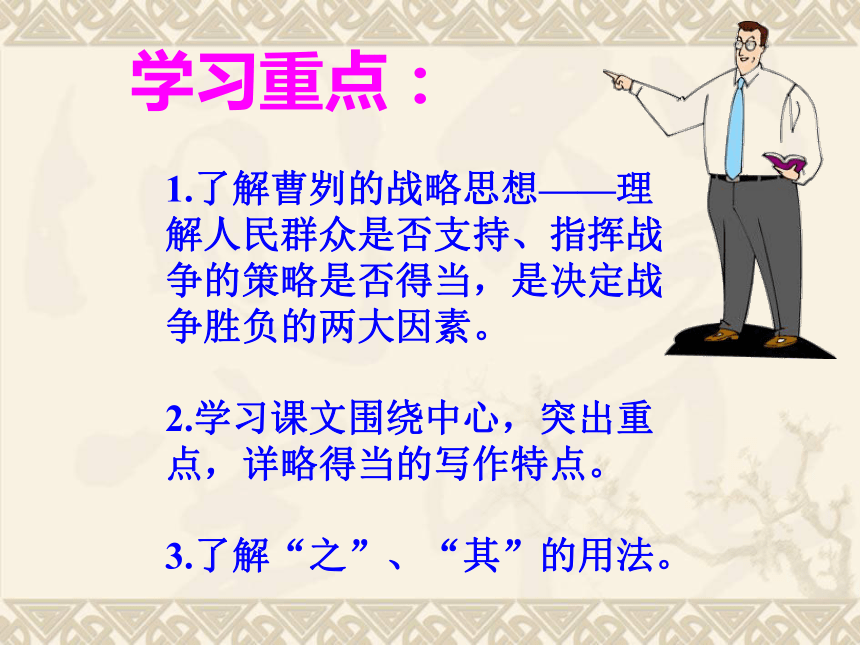 学习重点：

1.了解曹刿的战略思想——理解人民群众是否支持、指挥战争的策略是否得当，是决定战争胜负的两大因素。

2.学习课文围绕中心，突出重点，详略得当的写作特点。

3.了解“之”、“其”的用法。